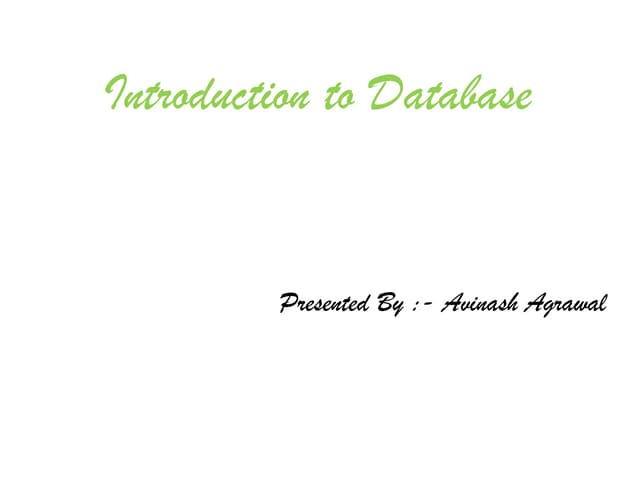 Introduction to Database

Presented By :- Avinash Agrawal